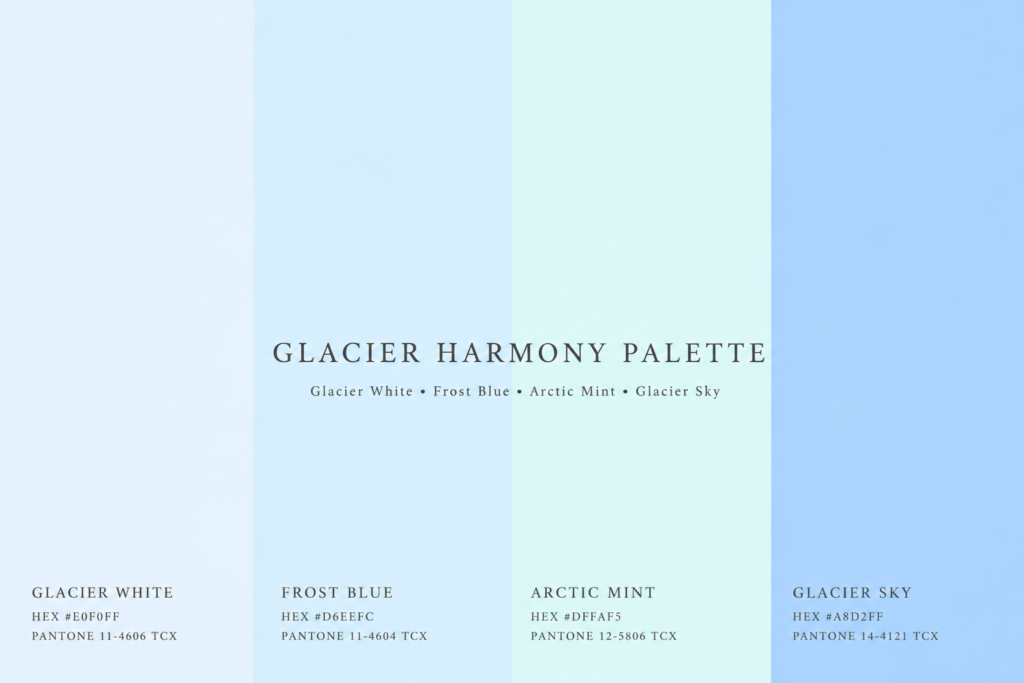 GLACIER HARMONY PALETTE

Glacier White • Frost Blue • Arctic Mint • Glacier Sky

GLACIER WHITE
HEX #E0F0FF
PANTONE 11-4606 TCX

FROST BLUE
HEX #D6EEFC
PANTONE 11-4604 TCX

ARCTIC MINT
HEX #DFFAF5
PANTONE 12-5806 TCX

GLACIER SKY
HEX #A8D2FF
PANTONE 14-4121 TCX